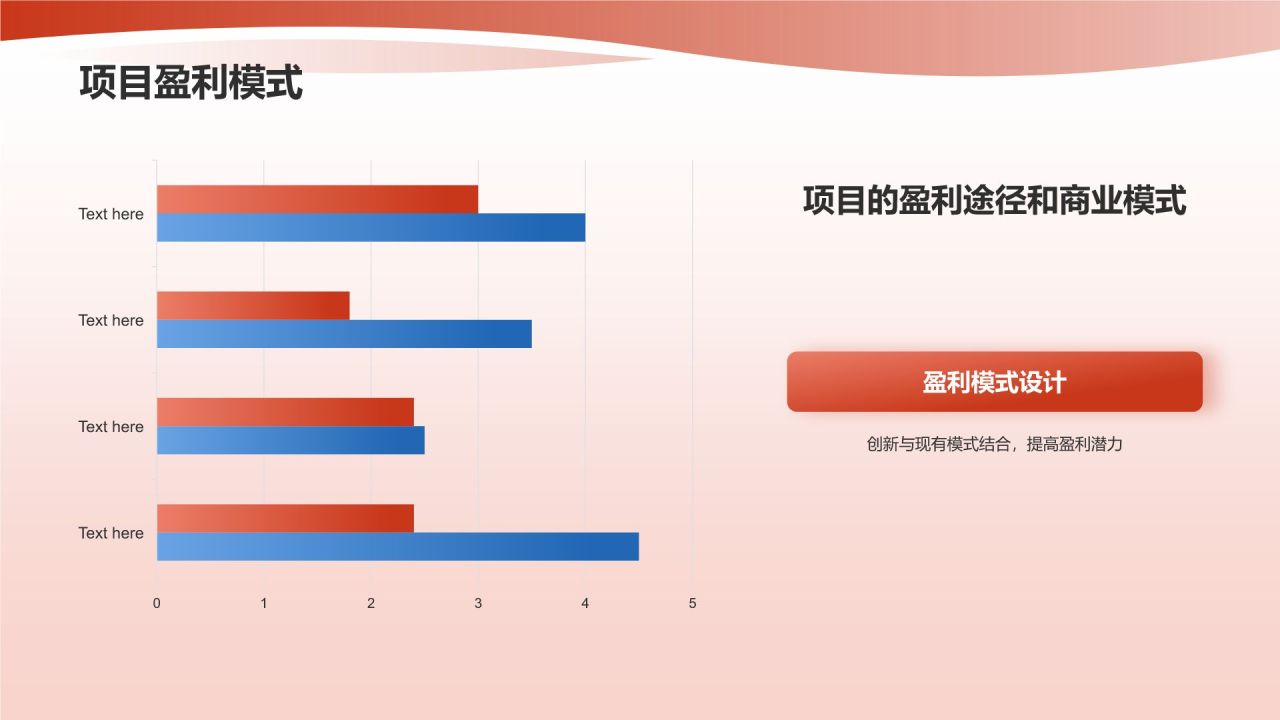 项目盈利模式

Text here
Text here
Text here
Text here
0 1 2 3 4 5

项目的盈利途径和商业模式

盈利模式设计

创新与现有模式结合，提高盈利潜力